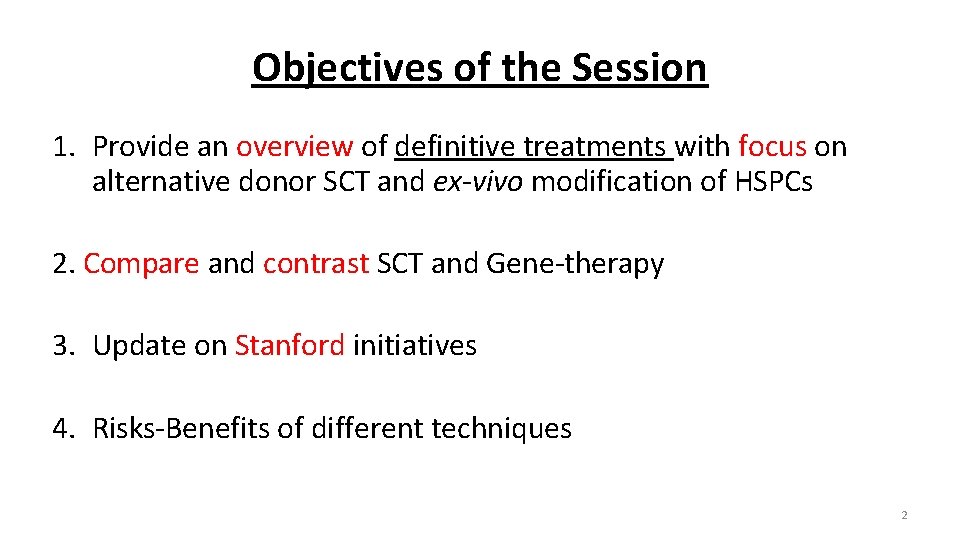 Objectives of the Session

1. Provide an overview of definitive treatments with focus on alternative donor SCT and ex-vivo modification of HSPCs

2. Compare and contrast SCT and Gene-therapy

3. Update on Stanford initiatives

4. Risks-Benefits of different techniques

2